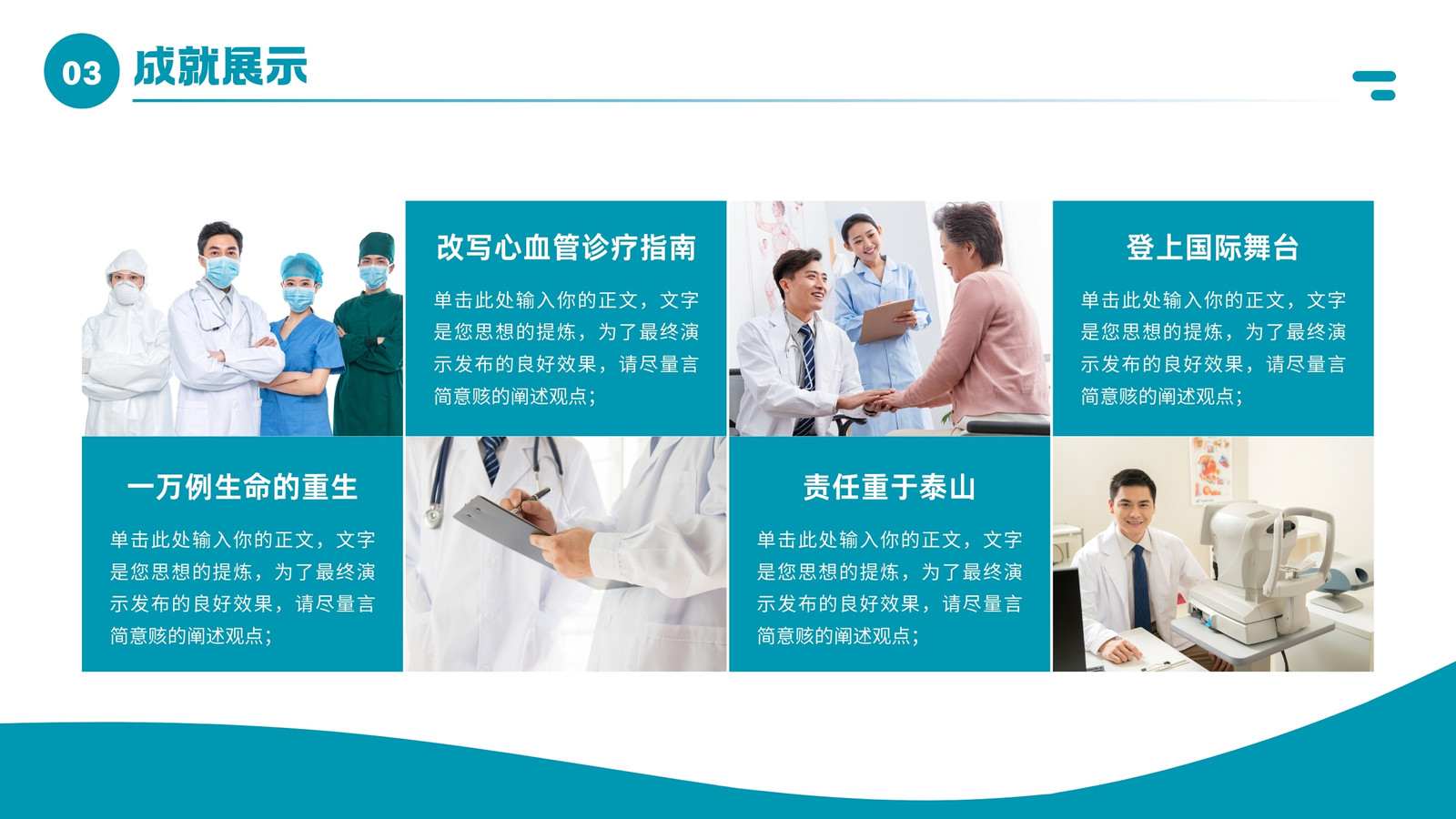 03 成就展示

改写心血管诊疗指南

单击此处输入你的正文，文字是您思想的提炼，为了最终演示发布的良好效果，请尽量言简意赅的阐述观点；

登上国际舞台

单击此处输入你的正文，文字是您思想的提炼，为了最终演示发布的良好效果，请尽量言简意赅的阐述观点；

一万例生命的重生

单击此处输入你的正文，文字是您思想的提炼，为了最终演示发布的良好效果，请尽量言简意赅的阐述观点；

责任重于泰山

单击此处输入你的正文，文字是您思想的提炼，为了最终演示发布的良好效果，请尽量言简意赅的阐述观点；